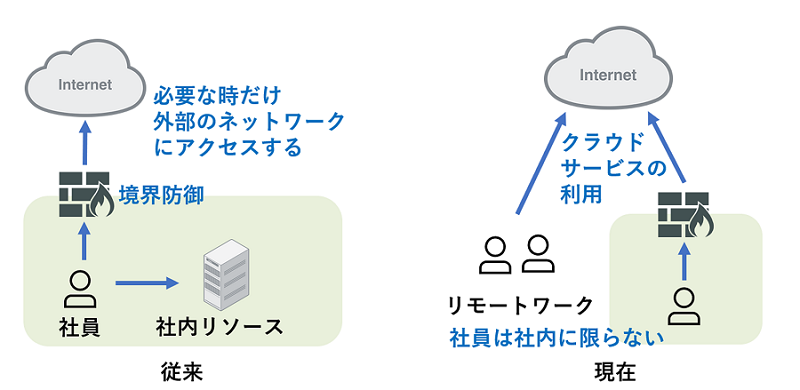 Internet

必要な時だけ
外部のネットワーク
にアクセスする

境界防御

社員

社内リソース

従来

Internet

クラウド
サービスの
利用

リモートワーク
社員は社内に限らない

現在